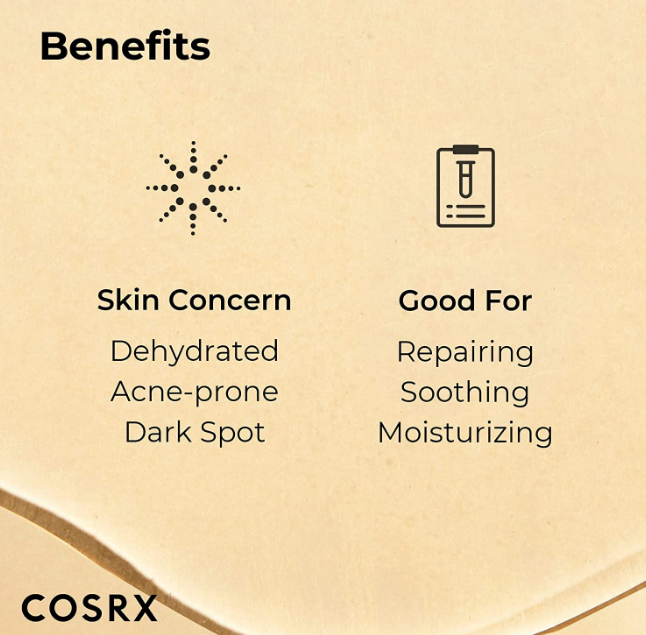 Benefits

Skin Concern
Dehydrated
Acne-prone
Dark Spot

Good For
Repairing
Soothing
Moisturizing

COSRX